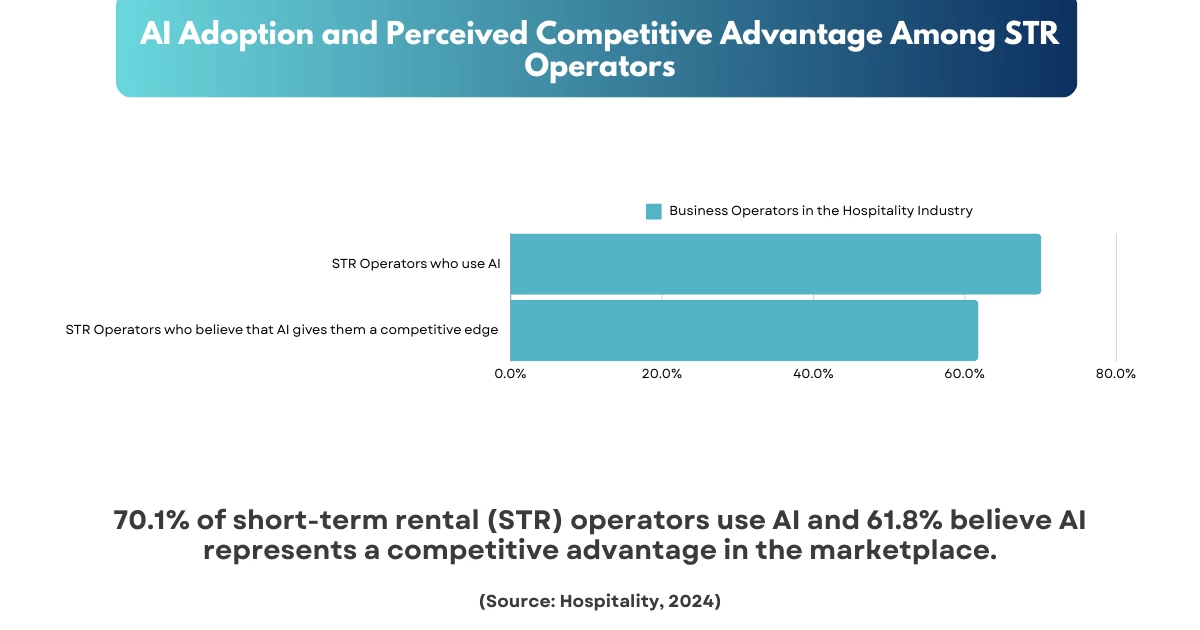 AI Adoption and Perceived Competitive Advantage Among STR Operators

Business Operators in the Hospitality Industry

STR Operators who use AI

STR Operators who believe that AI gives them a competitive edge

0.0%
20.0%
40.0%
60.0%
80.0%

70.1% of short-term rental (STR) operators use AI and 61.8% believe AI represents a competitive advantage in the marketplace.

(Source: Hospitality, 2024)